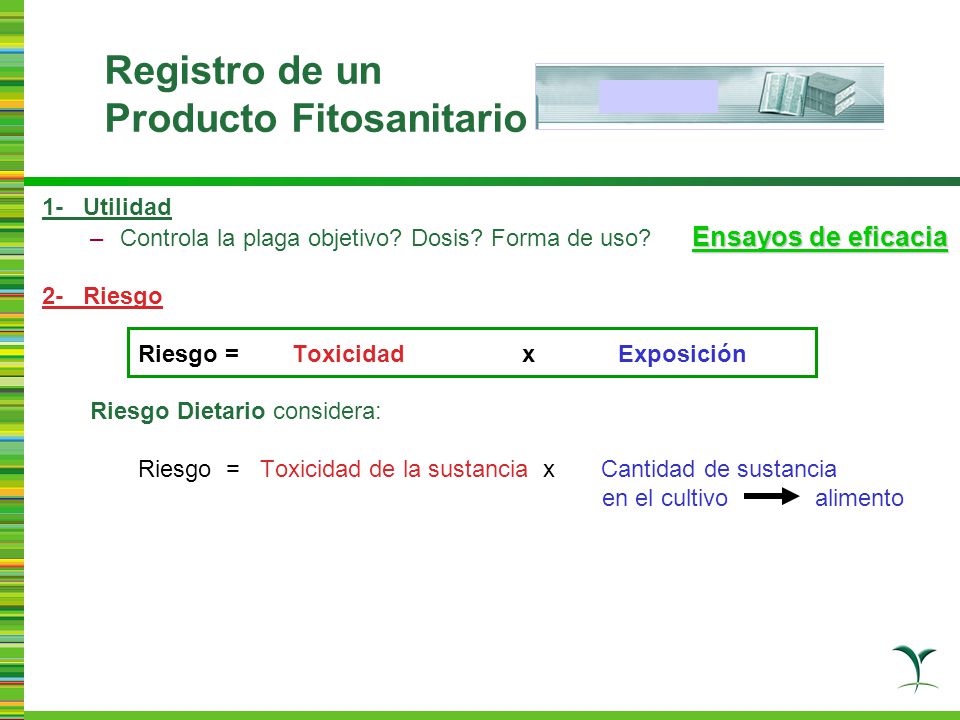 Registro de un Producto Fitosanitario

1- Utilidad

– Controla la plaga objetivo? Dosis? Forma de uso? Ensayos de eficacia

2- Riesgo

Riesgo = Toxicidad x Exposición

Riesgo Dietario considera:

Riesgo = Toxicidad de la sustancia x Cantidad de sustancia en el cultivo alimento